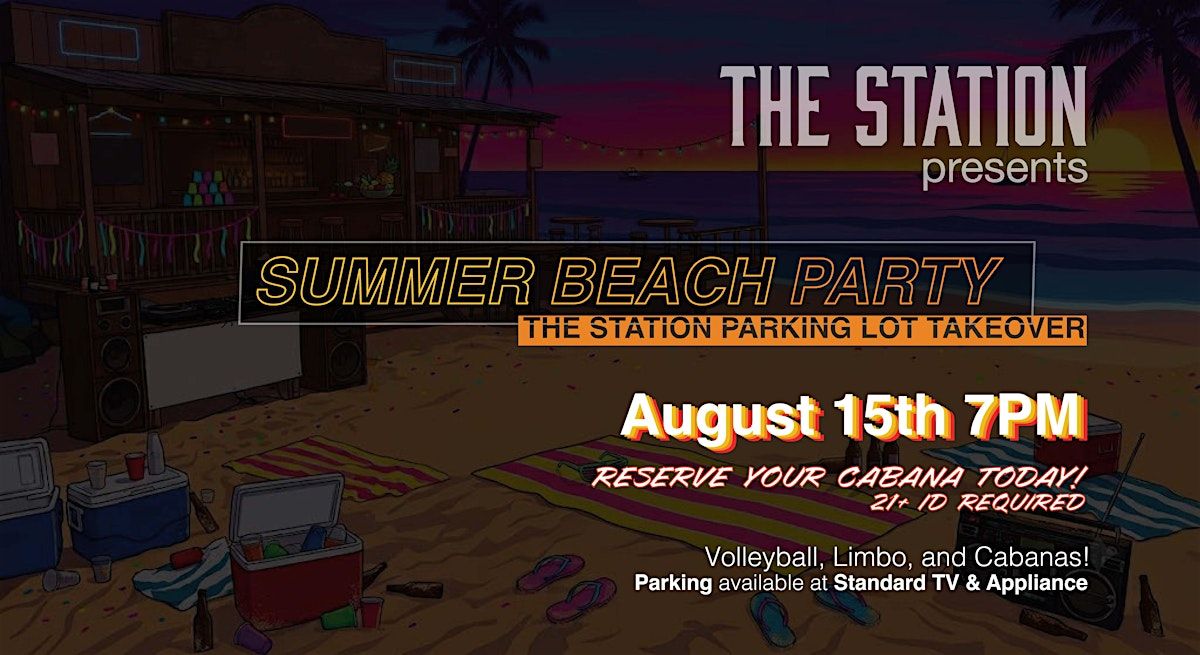 THE STATION
presents

SUMMER BEACH PARTY
THE STATION PARKING LOT TAKEOVER

August 15th 7PM

RESERVE YOUR CABANA TODAY!
21+ ID REQUIRED

Volleyball, Limbo, and Cabanas!
Parking available at Standard TV & Appliance